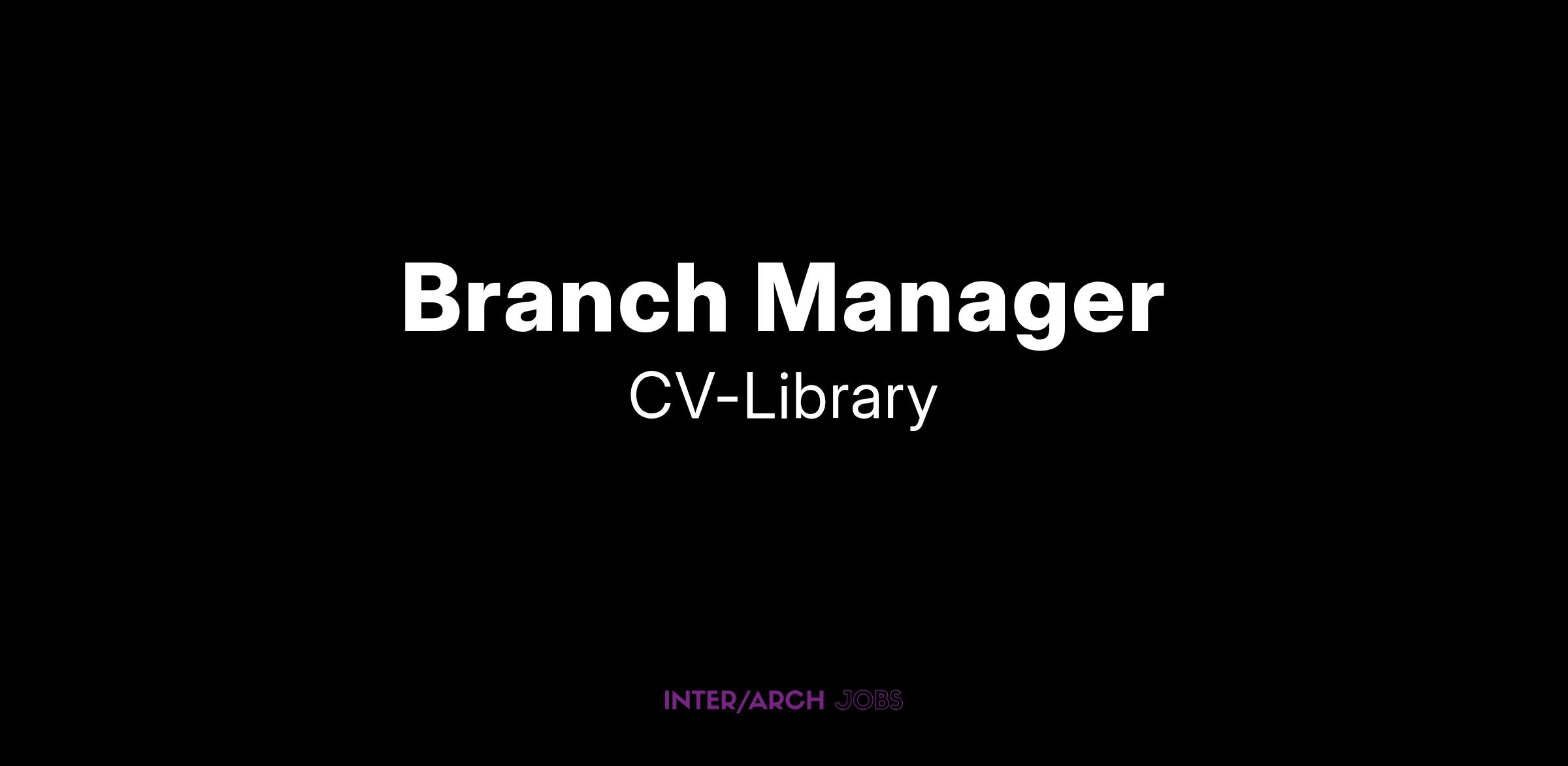 Branch Manager
CV-Library

INTER/ARCH JOBS